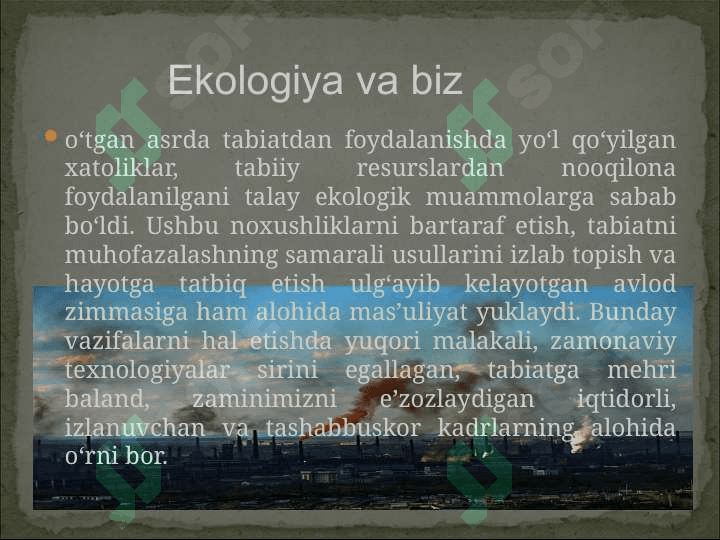 Ekologiya va biz

o‘tgan asrda tabiatdan foydalanishda yo‘l qo‘yilgan xatoliklar, tabiiy resurslardan nooqilona foydalanilgani talay ekologik muammolarga sabab bo‘ldi. Ushbu noxushliklarni bartaraf etish, tabiatni muhofazalashning samarali usullarini izlab topish va hayotga tatbiq etish ulg‘ayib kelayotgan avlod zimmasiga ham alohida mas’uliyat yuklaydi. Bunday vazifalarni hal etishda yuqori malakali, zamonaviy texnologiyalar sirini egallagan, tabiatga mehri baland, zaminimizni e’zozlaydigan iqtidorli, izlanuvchan va tashabbuskor kadrlarning alohida o‘rni bor.